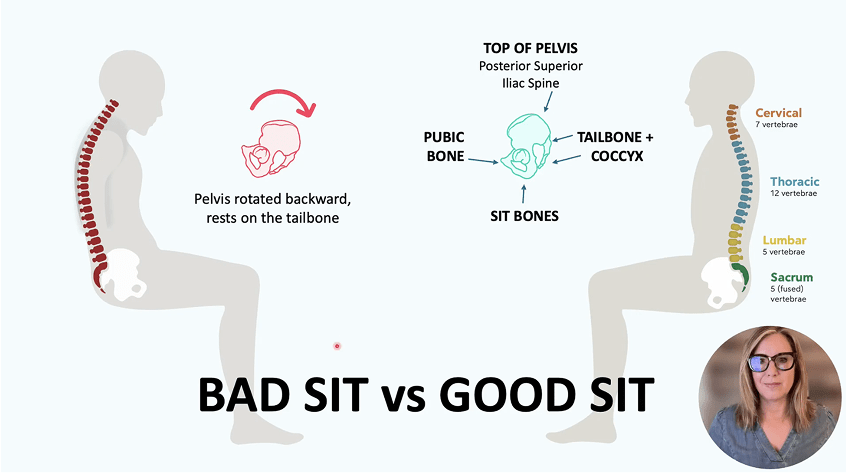 Pelvis rotated backward, rests on the tailbone

TOP OF PELVIS
Posterior Superior Iliac Spine

PUBIC BONE

TAILBONE + COCCYX

SIT BONES

Cervical
7 vertebrae

Thoracic
12 vertebrae

Lumbar
5 vertebrae

Sacrum
5 (fused) vertebrae

BAD SIT vs GOOD SIT